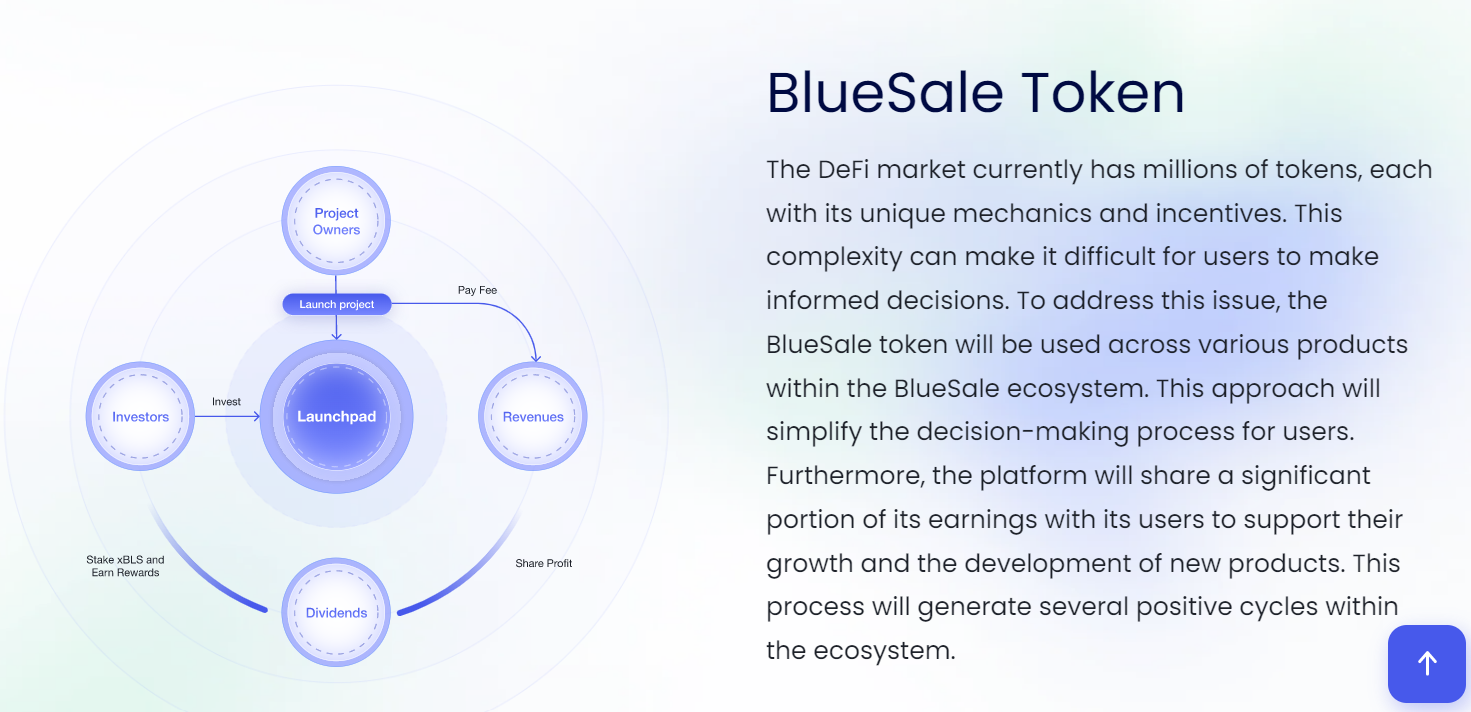 Project Owners

Launch project

Pay Fee

Investors

Invest

Launchpad

Revenues

Stake xBLS and Earn Rewards

Share Profit

Dividends

BlueSale Token

The DeFi market currently has millions of tokens, each with its unique mechanics and incentives. This complexity can make it difficult for users to make informed decisions. To address this issue, the BlueSale token will be used across various products within the BlueSale ecosystem. This approach will simplify the decision-making process for users. Furthermore, the platform will share a significant portion of its earnings with its users to support their growth and the development of new products. This process will generate several positive cycles within the ecosystem.